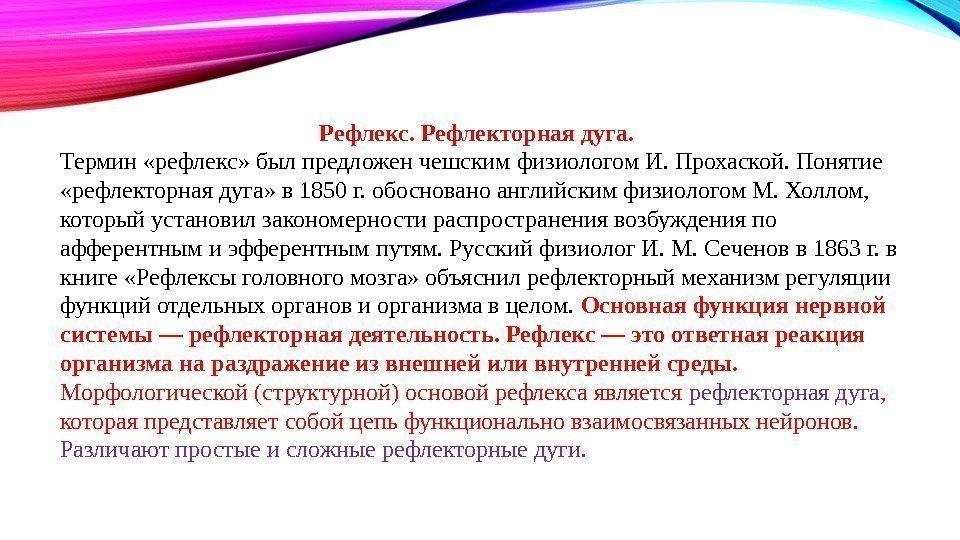 Рефлекс. Рефлекторная дуга.

Термин «рефлекс» был предложен чешским физиологом И. Прохаской. Понятие «рефлекторная дуга» в 1850 г. обосновано английским физиологом М. Холлом, который установил закономерности распространения возбуждения по афферентным и эфферентным путям. Русский физиолог И. М. Сеченов в 1863 г. в книге «Рефлексы головного мозга» объяснил рефлекторный механизм регуляции функций отдельных органов и организма в целом. Основная функция нервной системы — рефлекторная деятельность. Рефлекс — это ответная реакция организма на раздражение из внешней или внутренней среды. Морфологической (структурной) основой рефлекса является рефлекторная дуга, которая представляет собой цепь функционально взаимосвязанных нейронов. Различают простые и сложные рефлекторные дуги.